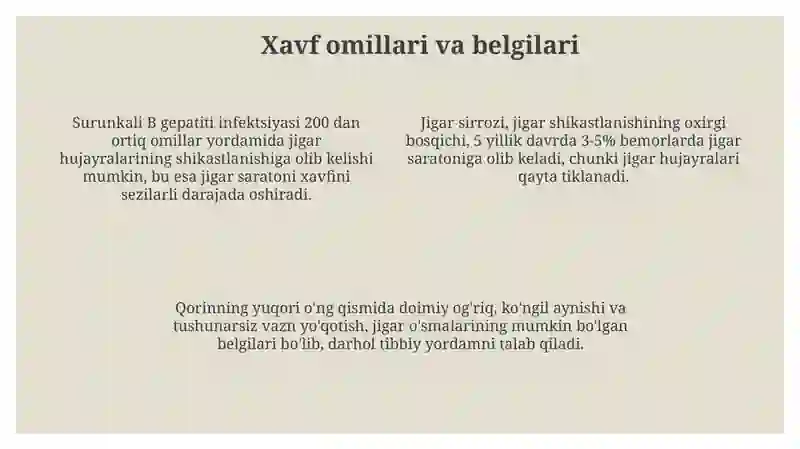 Xavf omillari va belgilari

Surunkali B gepatiti infektsiyasi 200 dan ortiq omillar yordamida jigar hujayralarining shikastlanishiga olib kelishi mumkin, bu esa jigar saratoni xavfini sezilarli darajada oshiradi.

Jigar sirrozi, jigar shikastlanishining oxirgi bosqichi, 5 yillik davrda 3-5% bemorlarda jigar saratoniga olib keladi, chunki jigar hujayralari qayta tiklanadi.

Qorinning yuqori o'ng qismida doimiy og'riq, ko'ngil aynishi va tushunarsiz vazn yo'qotish, jigar o'smalarining mumkin bo'lgan belgilari bo'lib, darhol tibbiy yordamni talab qiladi.